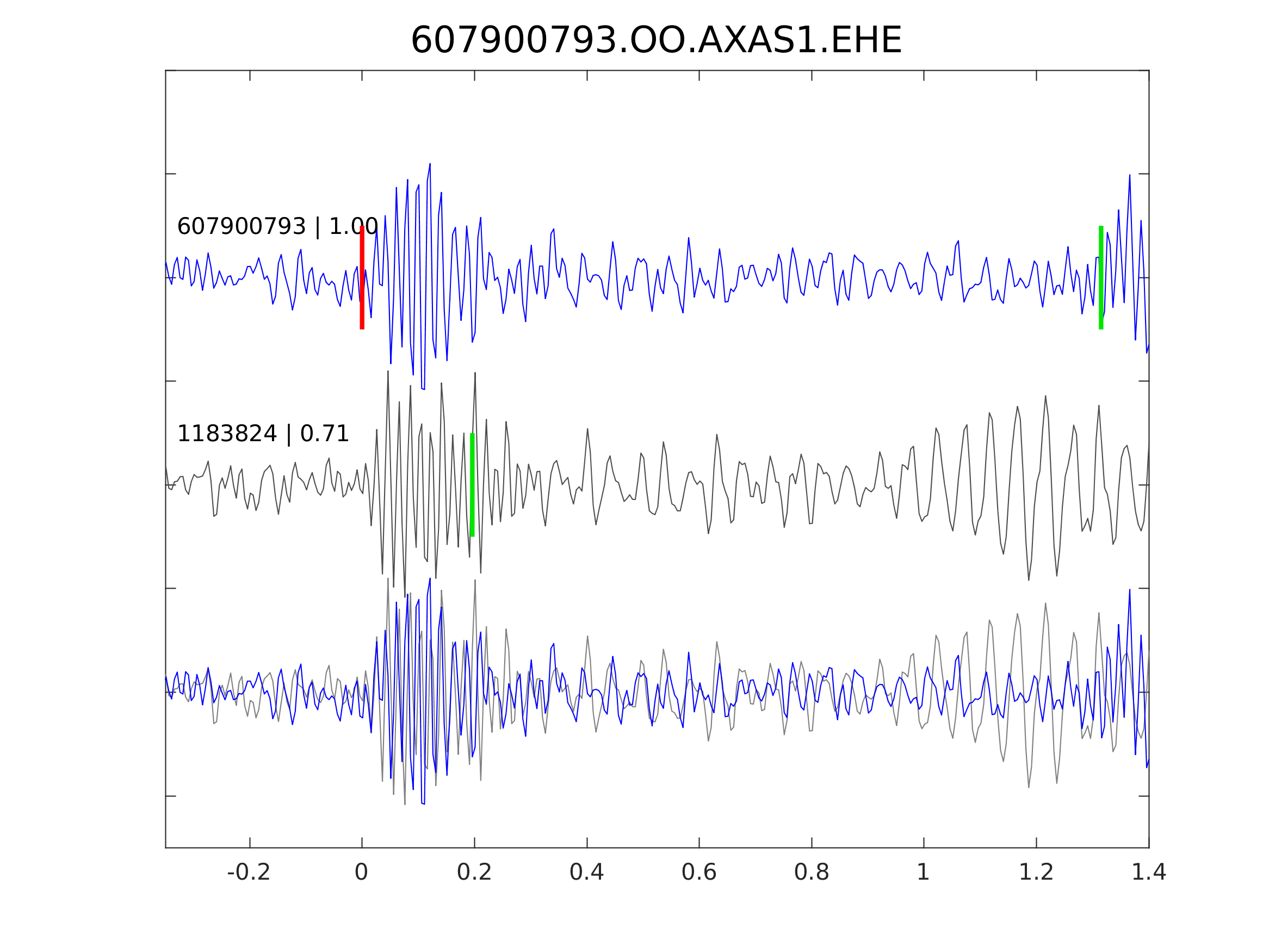 607900793.OO.AXAS1.EHE

607900793 | 1.00

1183824 | 0.71

-0.2
0
0.2
0.4
0.6
0.8
1
1.2
1.4